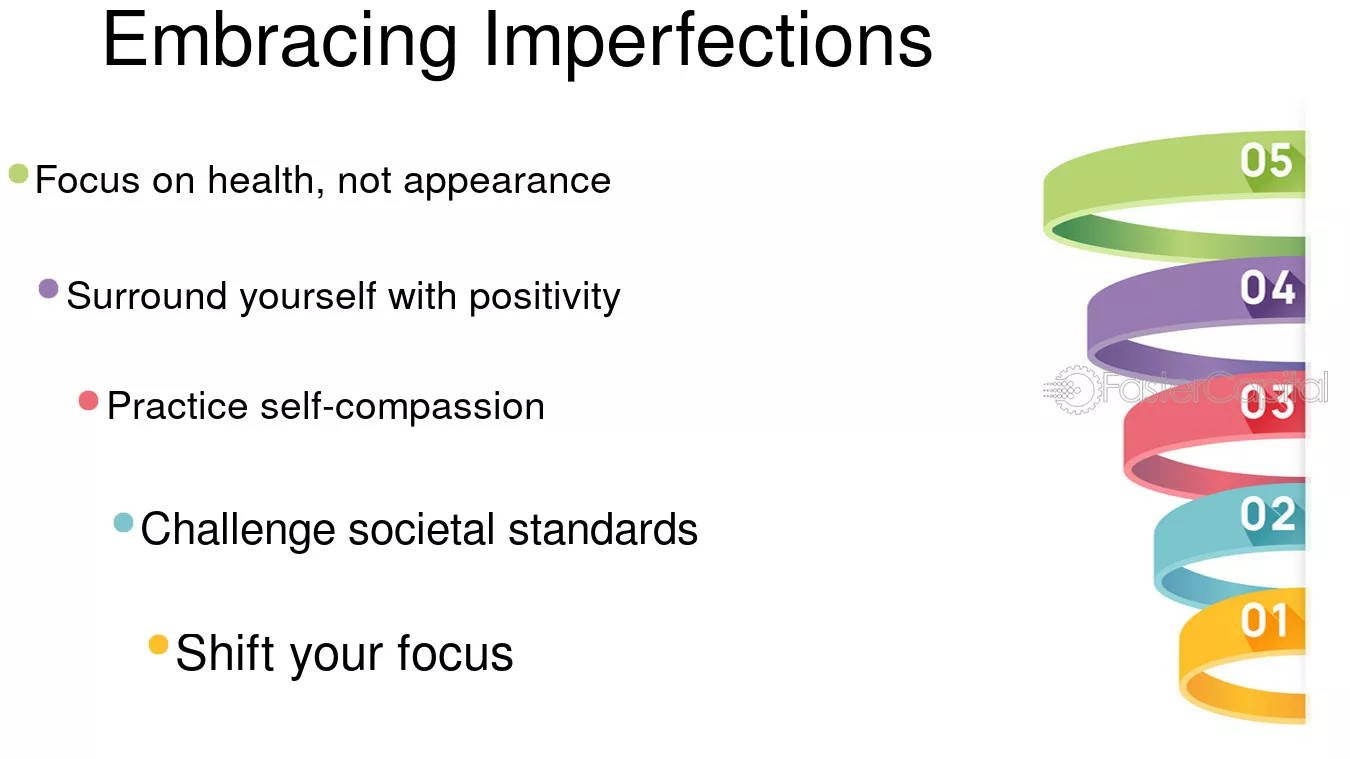 Embracing Imperfections

• Focus on health, not appearance

• Surround yourself with positivity

• Practice self-compassion

• Challenge societal standards

• Shift your focus

05

04

03

02

01

FasterCapital